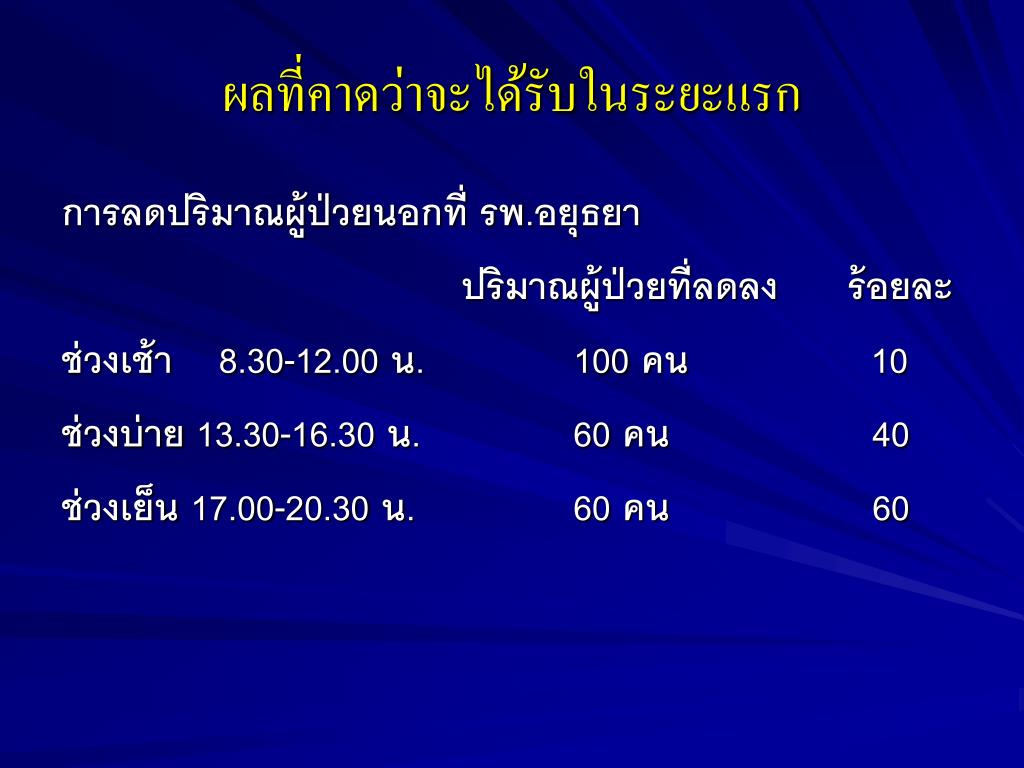 ผลที่คาดว่าจะได้รับในระยะแรก

การลดปริมาณผู้ป่วยนอกที่ รพ.อยุธยา

| | ปริมาณผู้ป่วยที่ลดลง | ร้อยละ |
|---|---|---|
| ช่วงเช้า 8.30-12.00 น. | 100 คน | 10 |
| ช่วงบ่าย 13.30-16.30 น. | 60 คน | 40 |
| ช่วงเย็น 17.00-20.30 น. | 60 คน | 60 |